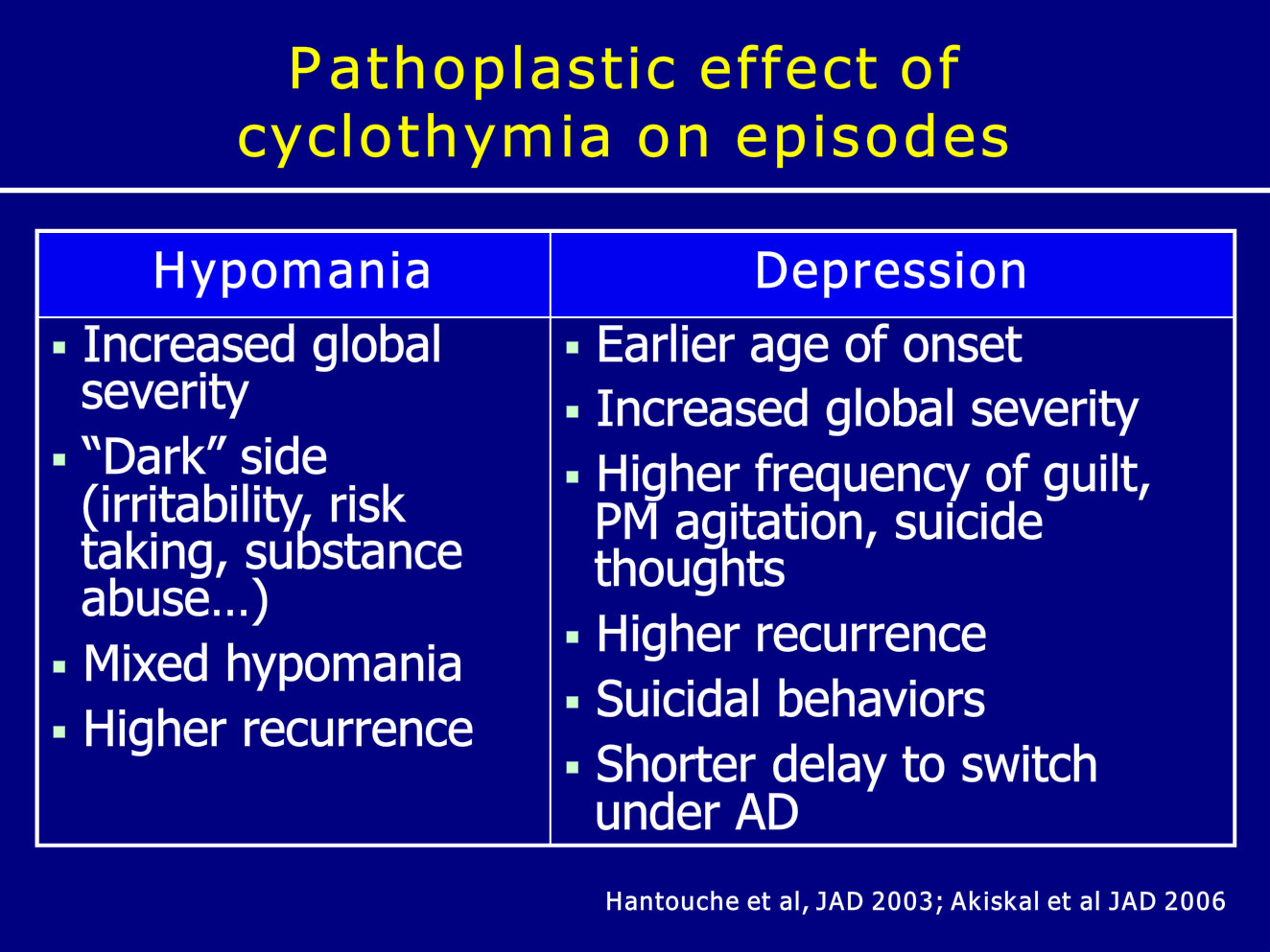 Pathoplastic effect of cyclothymia on episodes

| Hypomania | Depression |
|---|---|
| ▪ Increased global severity<br>▪ “Dark” side (irritability, risk taking, substance abuse…)<br>▪ Mixed hypomania<br>▪ Higher recurrence | ▪ Earlier age of onset<br>▪ Increased global severity<br>▪ Higher frequency of guilt, PM agitation, suicide thoughts<br>▪ Higher recurrence<br>▪ Suicidal behaviors<br>▪ Shorter delay to switch under AD |

Hantouche et al, JAD 2003; Akiskal et al JAD 2006